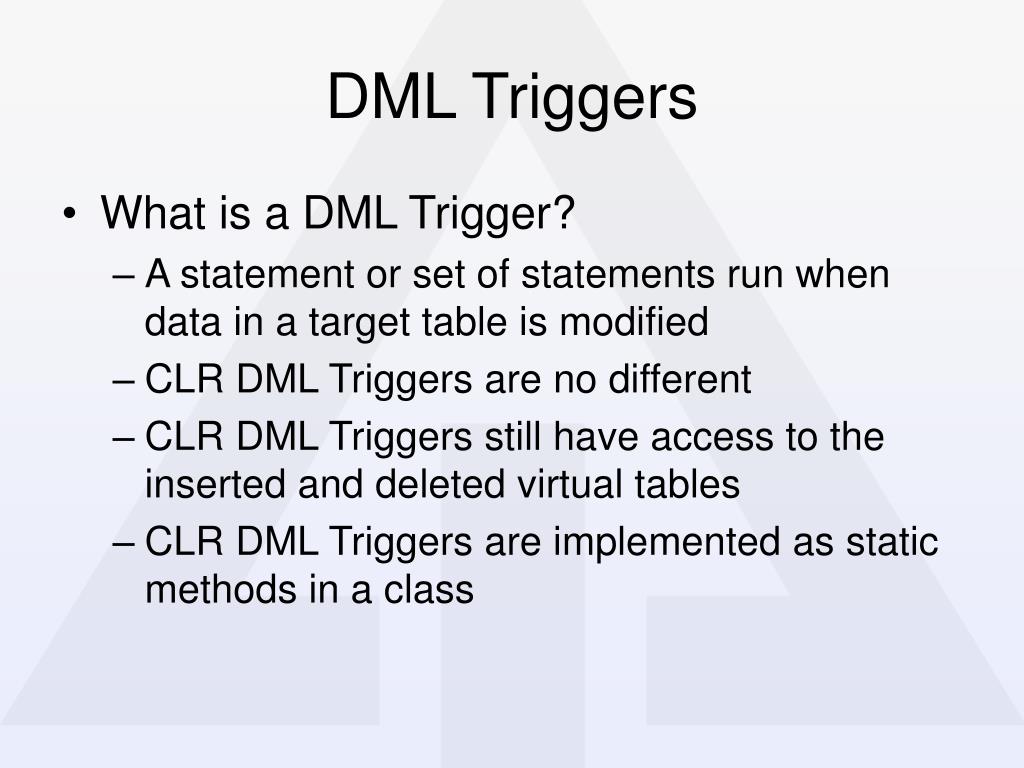 DML Triggers

• What is a DML Trigger?
– A statement or set of statements run when data in a target table is modified
– CLR DML Triggers are no different
– CLR DML Triggers still have access to the inserted and deleted virtual tables
– CLR DML Triggers are implemented as static methods in a class